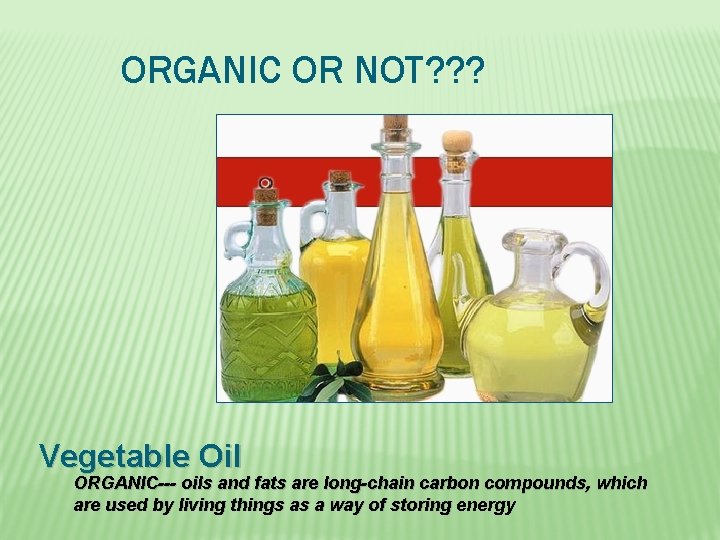 ORGANIC OR NOT???

Vegetable Oil

ORGANIC--- oils and fats are long-chain carbon compounds, which are used by living things as a way of storing energy